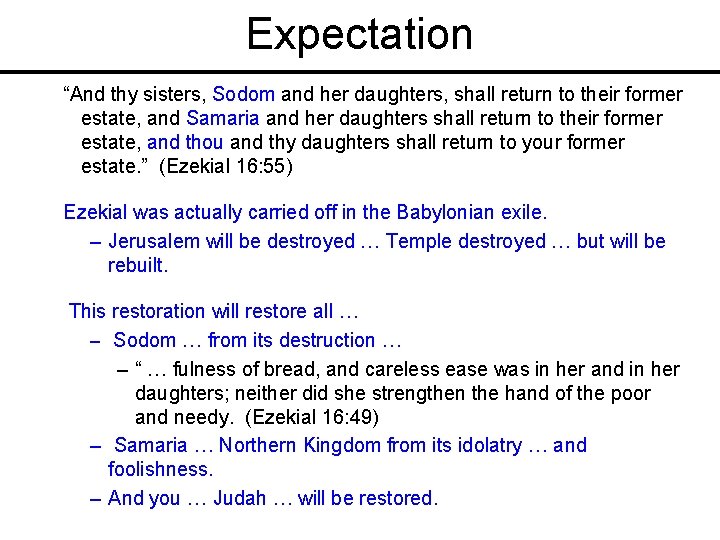 Expectation

“And thy sisters, Sodom and her daughters, shall return to their former estate, and Samaria and her daughters shall return to their former estate, and thou and thy daughters shall return to your former estate.” (Ezekial 16:55)

Ezekial was actually carried off in the Babylonian exile.

– Jerusalem will be destroyed … Temple destroyed … but will be rebuilt.

This restoration will restore all …

– Sodom … from its destruction …

– “ … fulness of bread, and careless ease was in her and in her daughters; neither did she strengthen the hand of the poor and needy. (Ezekial 16:49)

– Samaria … Northern Kingdom from its idolatry … and foolishness.

– And you … Judah … will be restored.